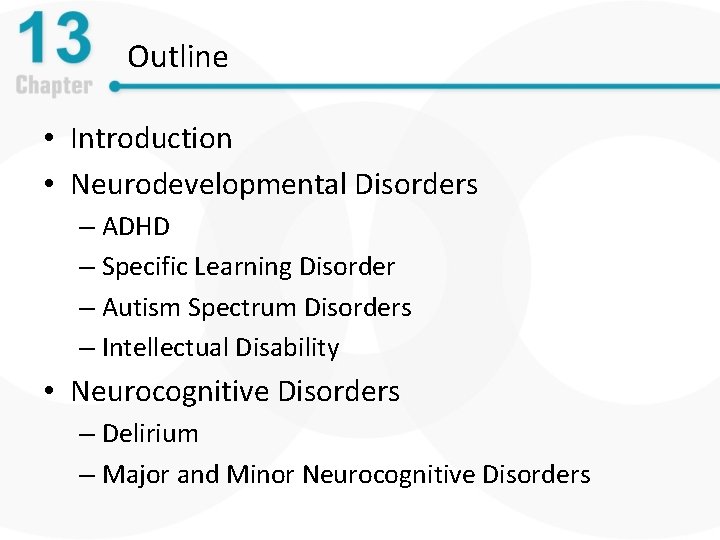 13
Chapter

Outline

• Introduction
• Neurodevelopmental Disorders
  – ADHD
  – Specific Learning Disorder
  – Autism Spectrum Disorders
  – Intellectual Disability
• Neurocognitive Disorders
  – Delirium
  – Major and Minor Neurocognitive Disorders